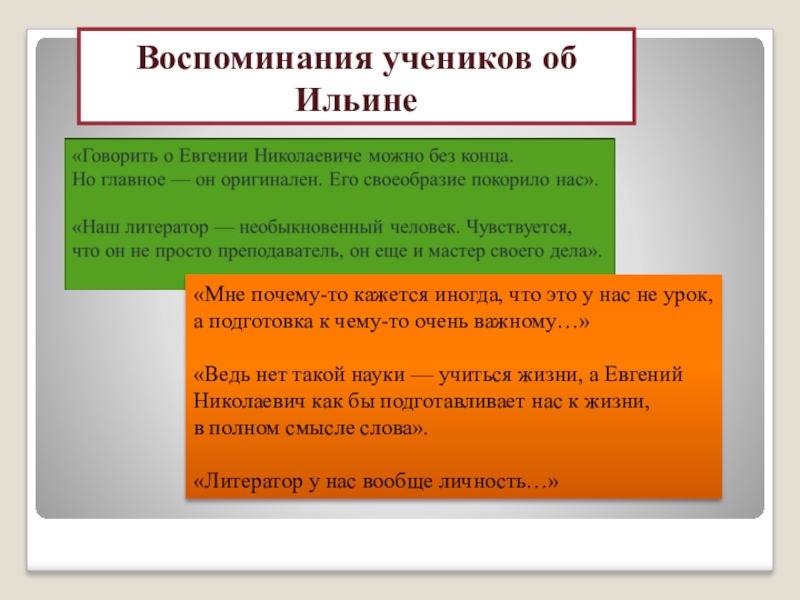 Воспоминания учеников об Ильине

«Говорить о Евгении Николаевиче можно без конца. Но главное — он оригинален. Его своеобразие покорило нас».

«Наш литератор — необыкновенный человек. Чувствуется, что он не просто преподаватель, он еще и мастер своего дела».

«Мне почему-то кажется иногда, что это у нас не урок, а подготовка к чему-то очень важному…»

«Ведь нет такой науки — учиться жизни, а Евгений Николаевич как бы подготавливает нас к жизни, в полном смысле слова».

«Литератор у нас вообще личность…»